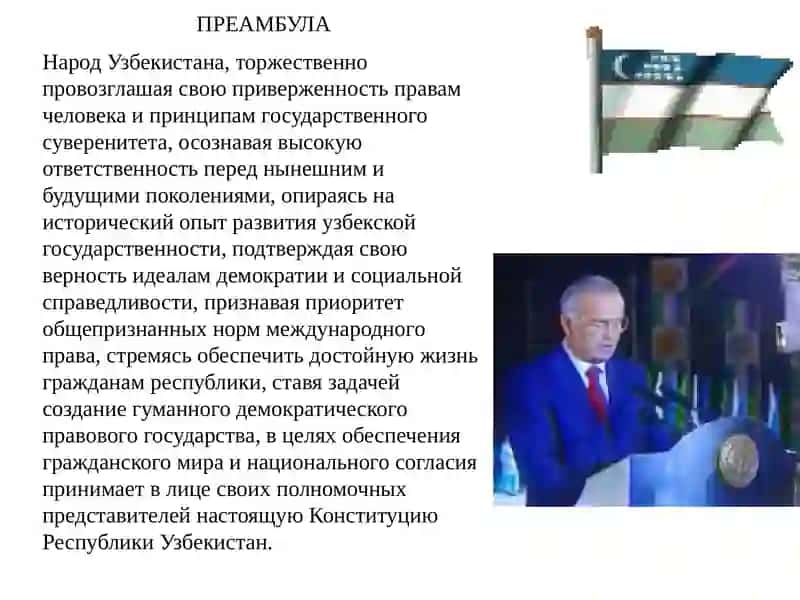 ПРЕАМБУЛА

Народ Узбекистана, торжественно провозглашая свою приверженность правам человека и принципам государственного суверенитета, осознавая высокую ответственность перед нынешним и будущими поколениями, опираясь на исторический опыт развития узбекской государственности, подтверждая свою верность идеалам демократии и социальной справедливости, признавая приоритет общепризнанных норм международного права, стремясь обеспечить достойную жизнь гражданам республики, ставя задачей создание гуманного демократического правового государства, в целях обеспечения гражданского мира и национального согласия принимает в лице своих полномочных представителей настоящую Конституцию Республики Узбекистан.